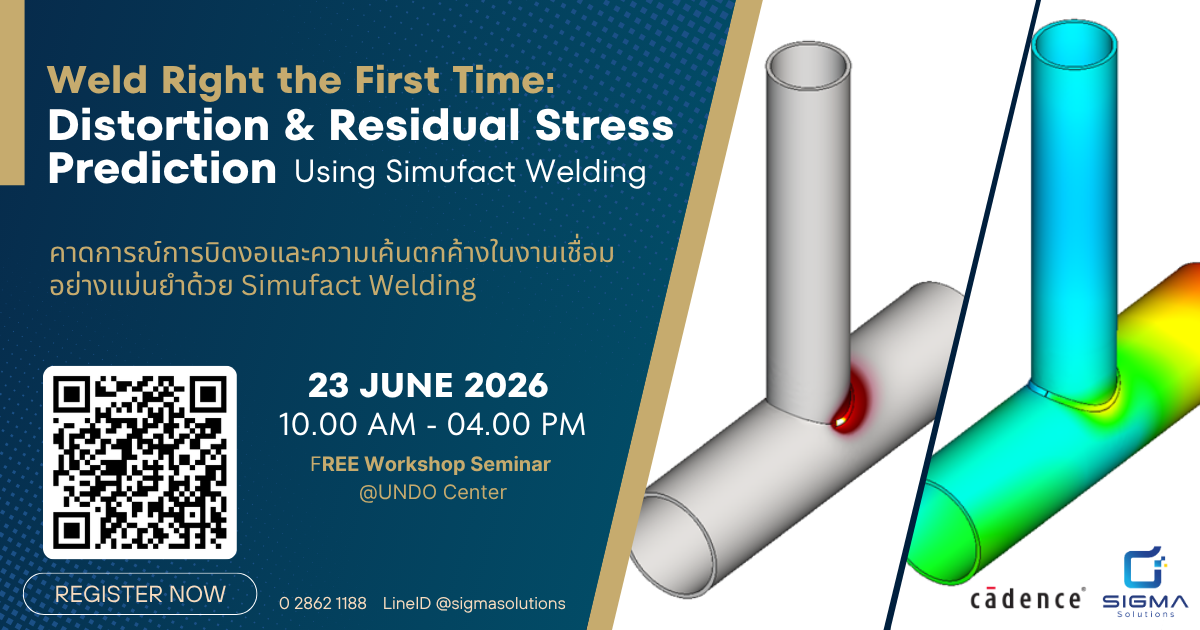 Weld Right the First Time:
Distortion & Residual Stress Prediction Using Simufact Welding

คาดการณ์การบิดงอและความเค้นตกค้างในงานเชื่อม อย่างแม่นยำด้วย Simufact Welding

23 JUNE 2026
10.00 AM - 04.00 PM
FREE Workshop Seminar
@UNDO Center

REGISTER NOW

0 2862 1188 LineID @sigmasolutions

cādence

SIGMA Solutions